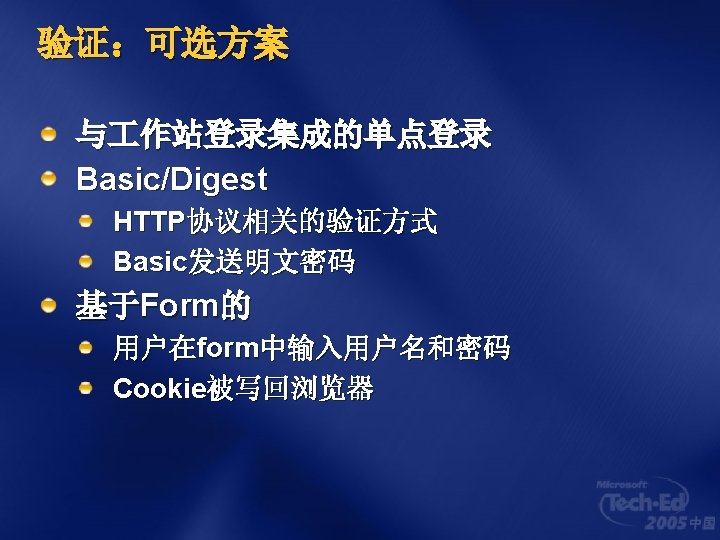 验证：可选方案

与工作站登录集成的单点登录

Basic/Digest

HTTP协议相关的验证方式

Basic发送明文密码

基于Form的

用户在form中输入用户名和密码

Cookie被写回浏览器

Microsoft Tech·Ed 2005 中国